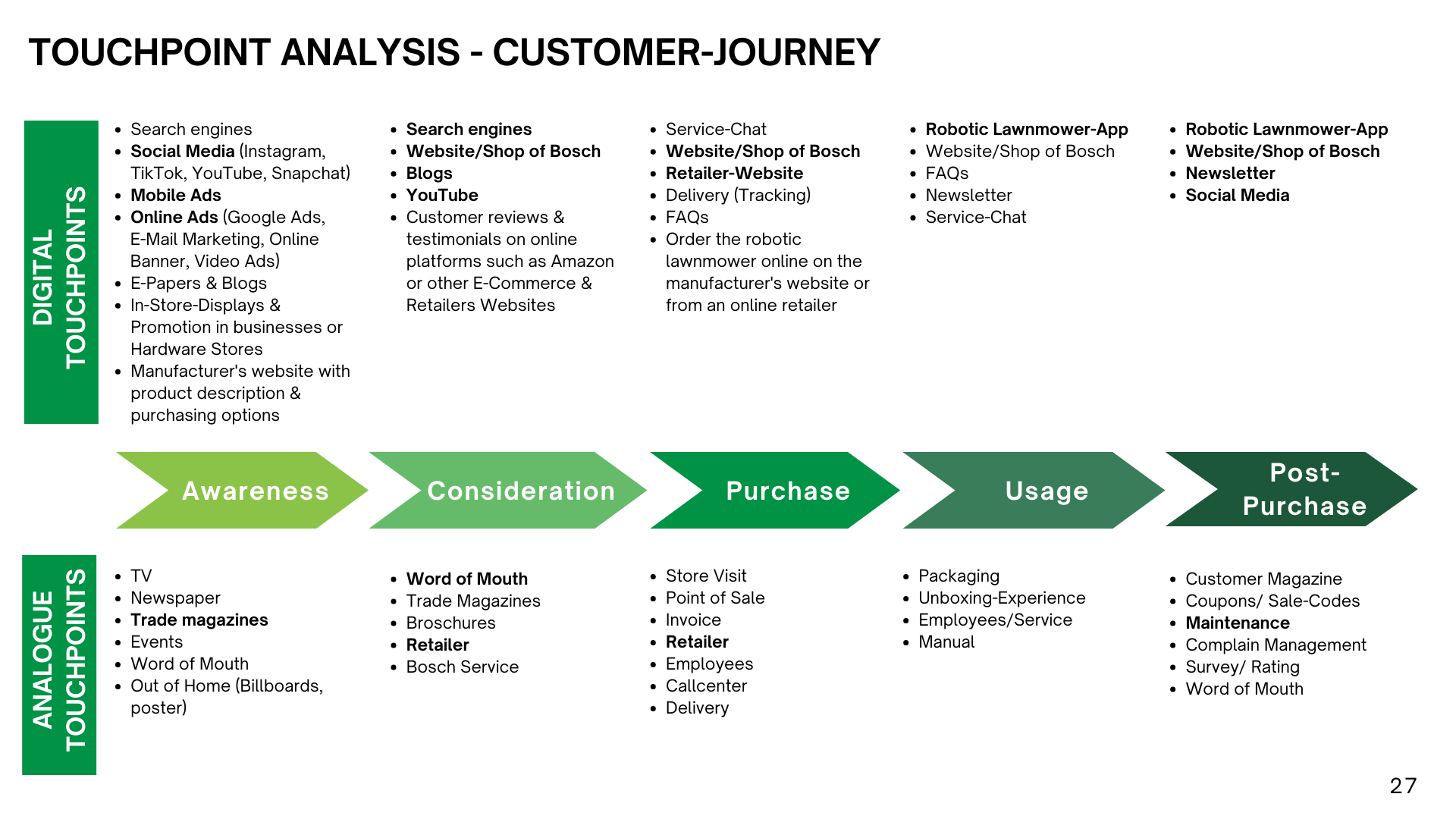 TOUCHPOINT ANALYSIS - CUSTOMER-JOURNEY

DIGITAL TOUCHPOINTS

- Search engines
- Social Media (Instagram, TikTok, YouTube, Snapchat)
- Mobile Ads
- Online Ads (Google Ads, E-Mail Marketing, Online Banner, Video Ads)
- E-Papers & Blogs
- In-Store-Displays & Promotion in businesses or Hardware Stores
- Manufacturer's website with product description & purchasing options

- Search engines
- Website/Shop of Bosch
- Blogs
- YouTube
- Customer reviews & testimonials on online platforms such as Amazon or other E-Commerce & Retailers Websites

- Service-Chat
- Website/Shop of Bosch
- Retailer-Website
- Delivery (Tracking)
- FAQs
- Order the robotic lawnmower online on the manufacturer's website or from an online retailer

- Robotic Lawnmower-App
- Website/Shop of Bosch
- FAQs
- Newsletter
- Service-Chat

- Robotic Lawnmower-App
- Website/Shop of Bosch
- Newsletter
- Social Media

Awareness
Consideration
Purchase
Usage
Post-Purchase

ANALOGUE TOUCHPOINTS

- TV
- Newspaper
- Trade magazines
- Events
- Word of Mouth
- Out of Home (Billboards, poster)

- Word of Mouth
- Trade Magazines
- Broschures
- Retailer
- Bosch Service

- Store Visit
- Point of Sale
- Invoice
- Retailer
- Employees
- Callcenter
- Delivery

- Packaging
- Unboxing-Experience
- Employees/Service
- Manual

- Customer Magazine
- Coupons/ Sale-Codes
- Maintenance
- Complain Management
- Survey/ Rating
- Word of Mouth

27